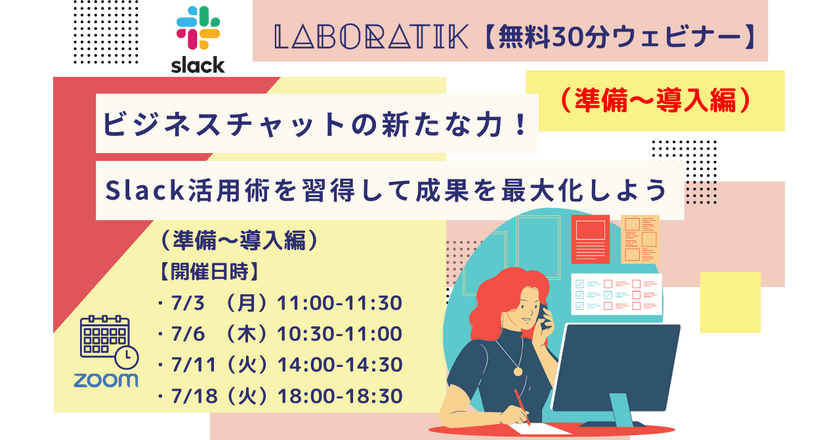 slack

LABORATIK【無料30分ウェビナー】

（準備～導入編）

ビジネスチャットの新たな力！

Slack活用術を習得して成果を最大化しよう

（準備～導入編）

【開催日時】

・7/3　（月）11:00-11:30

・7/6　（木）10:30-11:00

・7/11（火）14:00-14:30

・7/18（火）18:00-18:30

zoom